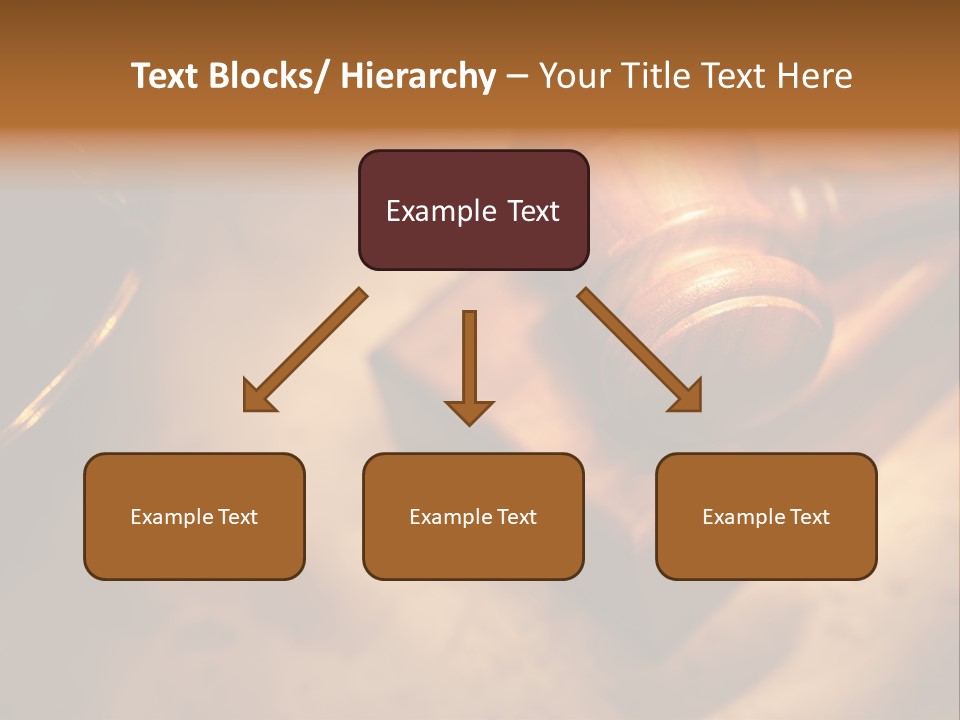 Text Blocks/ Hierarchy – Your Title Text Here

Example Text

Example Text

Example Text

Example Text